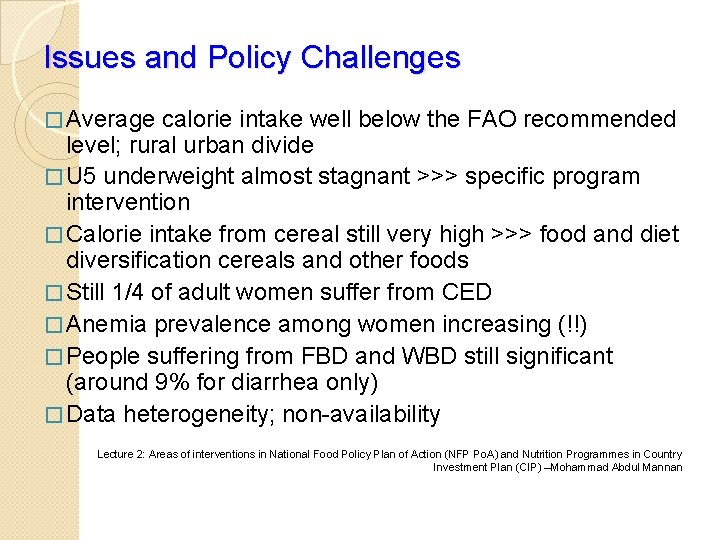 Issues and Policy Challenges

□ Average calorie intake well below the FAO recommended level; rural urban divide

□ U5 underweight almost stagnant >>> specific program intervention

□ Calorie intake from cereal still very high >>> food and diet diversification cereals and other foods

□ Still 1/4 of adult women suffer from CED

□ Anemia prevalence among women increasing (!!)

□ People suffering from FBD and WBD still significant (around 9% for diarrhea only)

□ Data heterogeneity; non-availability

Lecture 2: Areas of interventions in National Food Policy Plan of Action (NFP PoA) and Nutrition Programmes in Country Investment Plan (CIP) –Mohammad Abdul Mannan